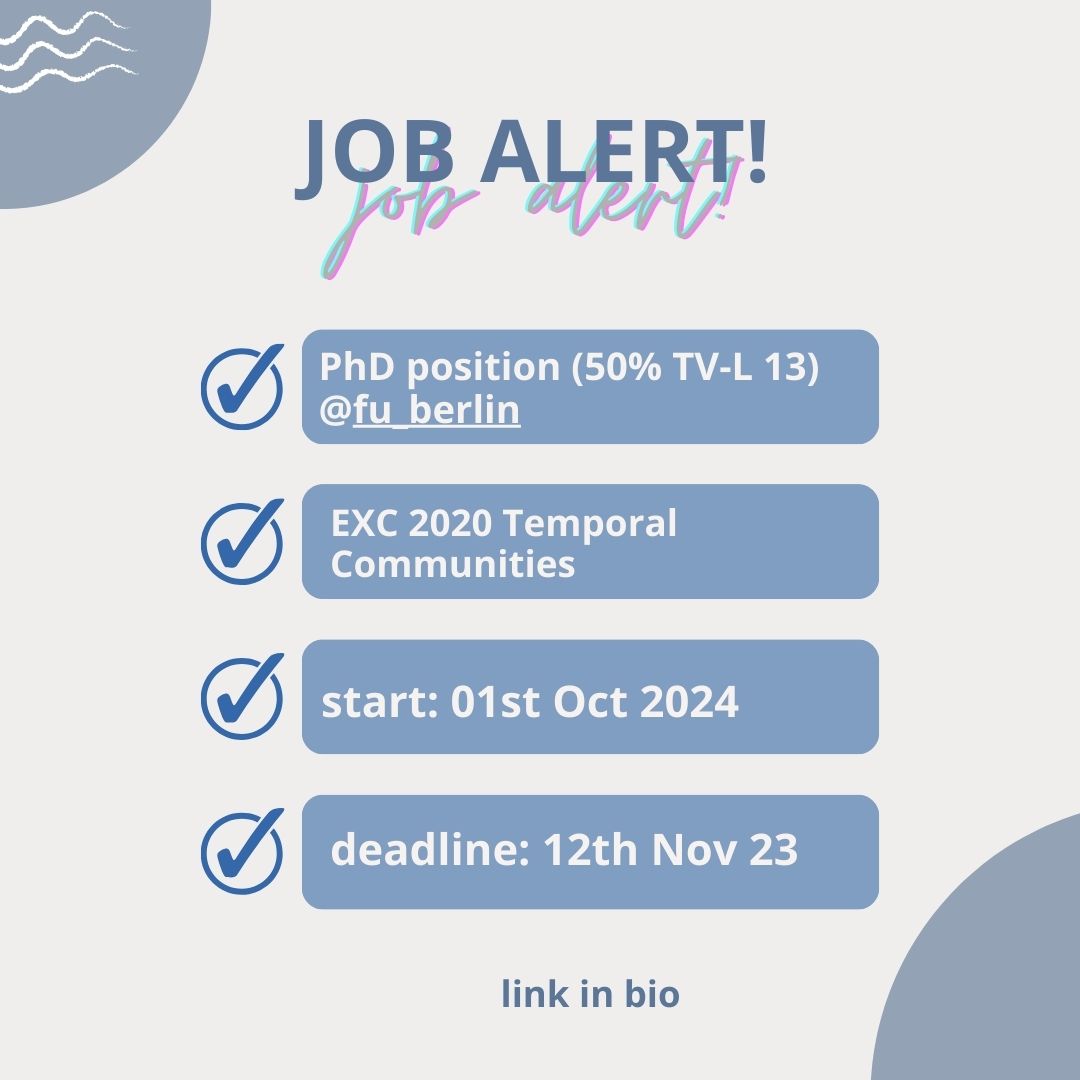 JOB ALERT!
job alert!

PhD position (50% TV-L 13) @fu_berlin

EXC 2020 Temporal Communities

start: 01st Oct 2024

deadline: 12th Nov 23

link in bio